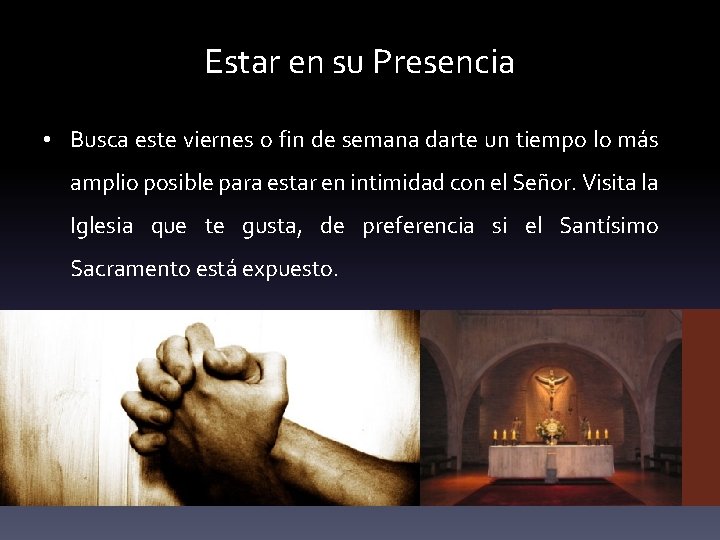 Estar en su Presencia

• Busca este viernes o fin de semana darte un tiempo lo más amplio posible para estar en intimidad con el Señor. Visita la Iglesia que te gusta, de preferencia si el Santísimo Sacramento está expuesto.